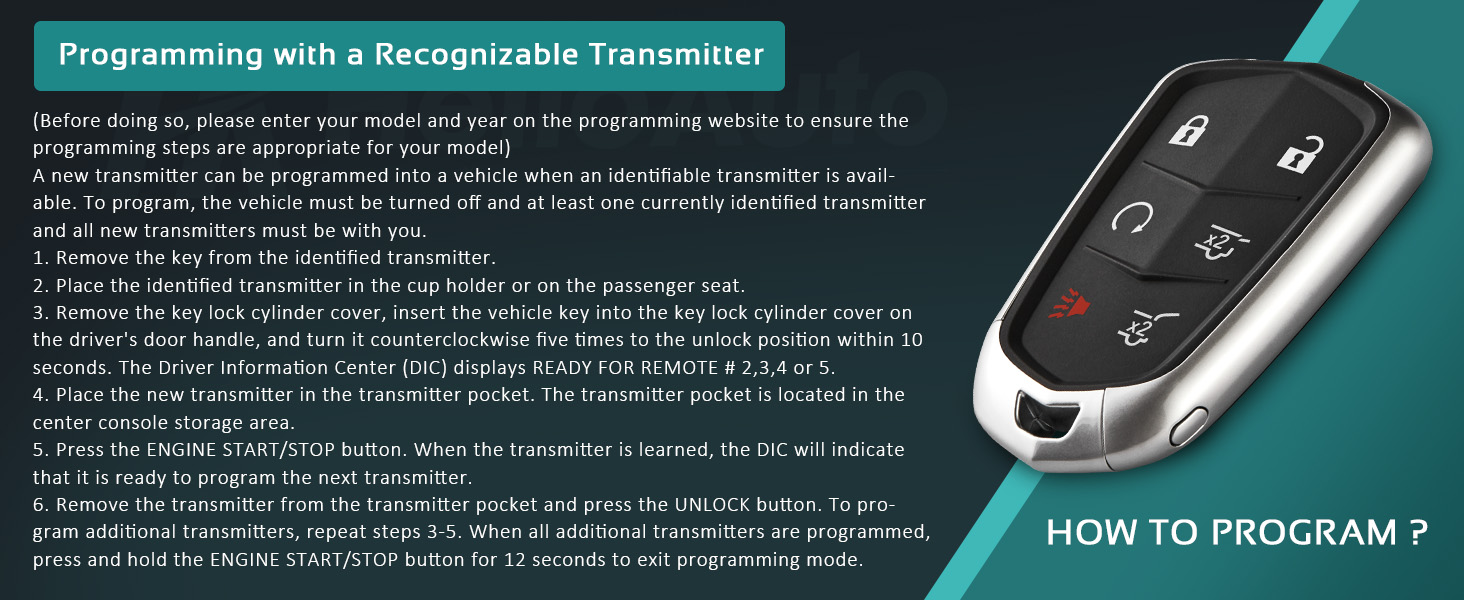 Programming with a Recognizable Transmitter

(Before doing so, please enter your model and year on the programming website to ensure the programming steps are appropriate for your model)
A new transmitter can be programmed into a vehicle when an identifiable transmitter is available. To program, the vehicle must be turned off and at least one currently identified transmitter and all new transmitters must be with you.
1. Remove the key from the identified transmitter.
2. Place the identified transmitter in the cup holder or on the passenger seat.
3. Remove the key lock cylinder cover, insert the vehicle key into the key lock cylinder cover on the driver's door handle, and turn it counterclockwise five times to the unlock position within 10 seconds. The Driver Information Center (DIC) displays READY FOR REMOTE # 2,3,4 or 5.
4. Place the new transmitter in the transmitter pocket. The transmitter pocket is located in the center console storage area.
5. Press the ENGINE START/STOP button. When the transmitter is learned, the DIC will indicate that it is ready to program the next transmitter.
6. Remove the transmitter from the transmitter pocket and press the UNLOCK button. To program additional transmitters, repeat steps 3-5. When all additional transmitters are programmed, press and hold the ENGINE START/STOP button for 12 seconds to exit programming mode.

x2

x2

HOW TO PROGRAM ?